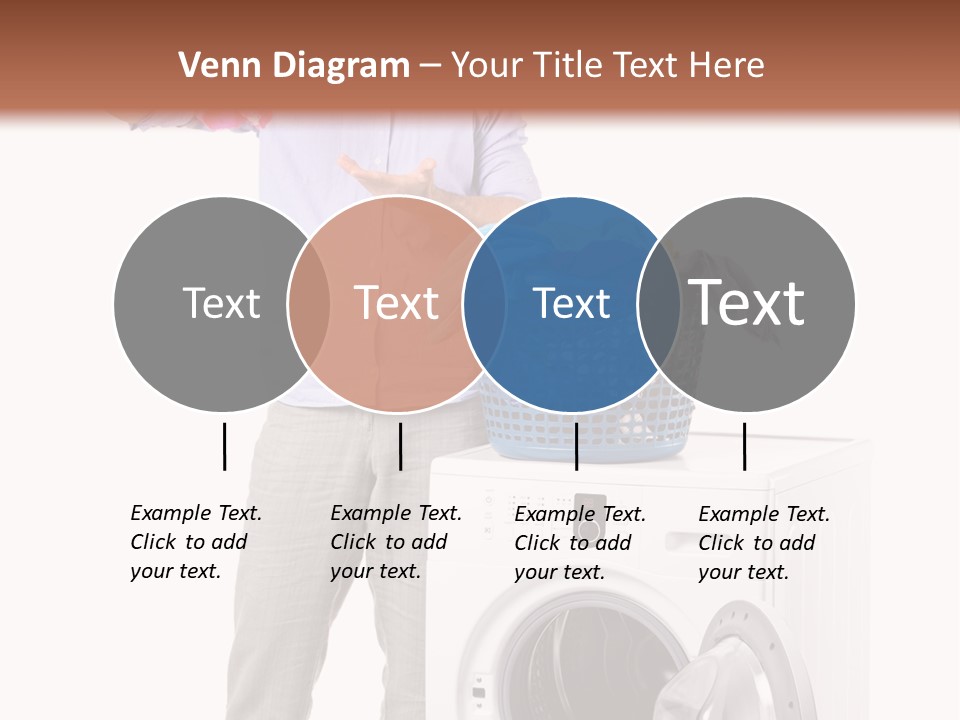 Venn Diagram – Your Title Text Here

Text

Text

Text

Text

Example Text. Click to add your text.

Example Text. Click to add your text.

Example Text. Click to add your text.

Example Text. Click to add your text.